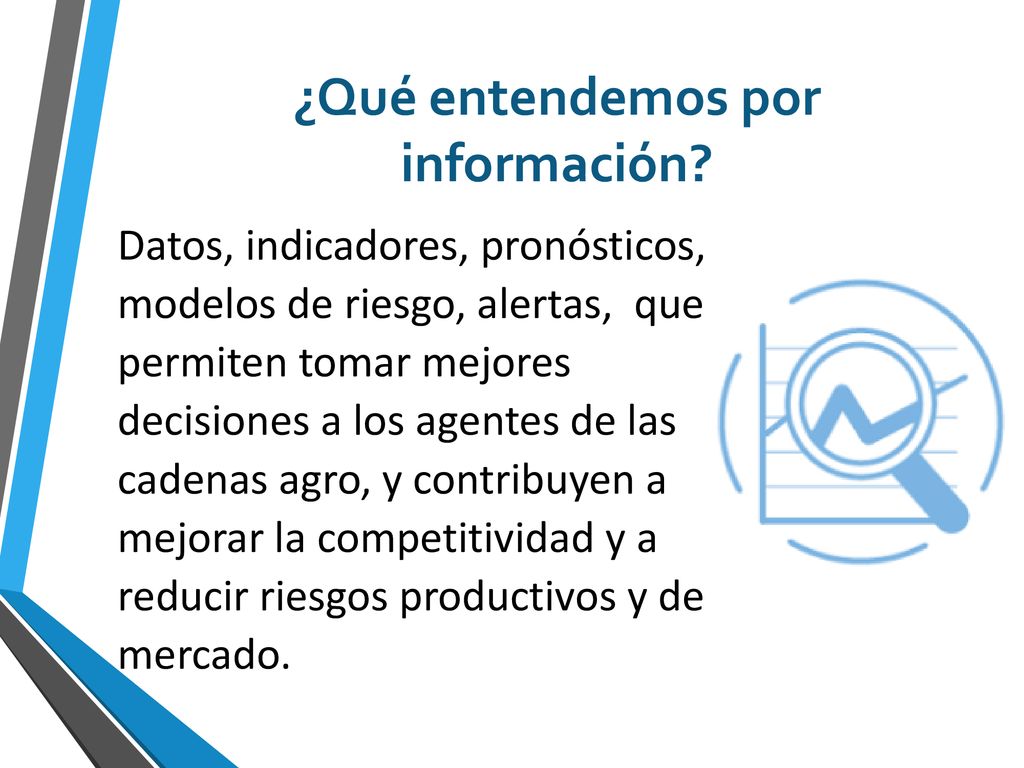 ¿Qué entendemos por información?

Datos, indicadores, pronósticos, modelos de riesgo, alertas,  que permiten tomar mejores decisiones a los agentes de las cadenas agro, y contribuyen a mejorar la competitividad y a reducir riesgos productivos y de mercado.